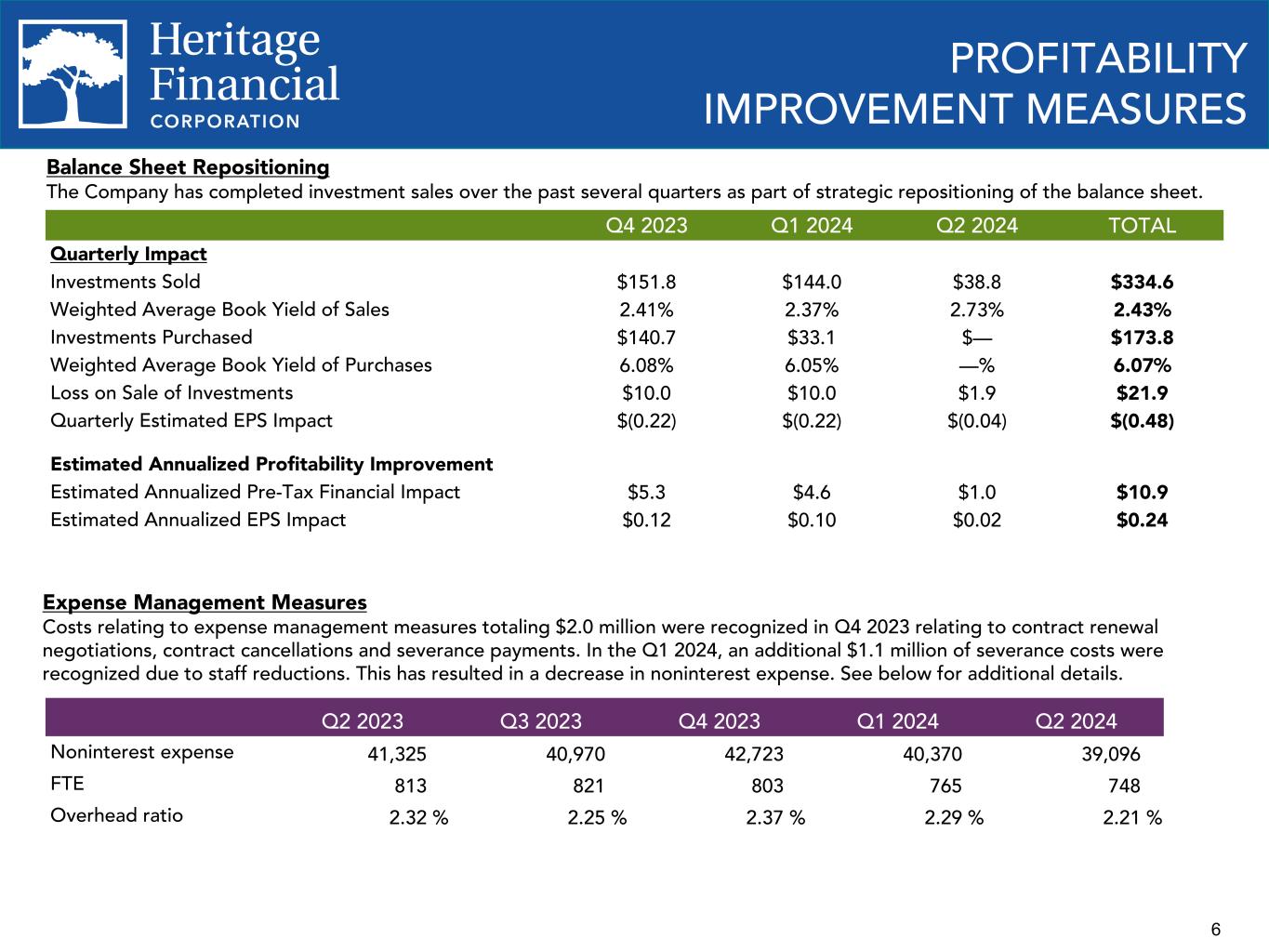 Heritage Financial CORPORATION

PROFITABILITY IMPROVEMENT MEASURES

Balance Sheet Repositioning
The Company has completed investment sales over the past several quarters as part of strategic repositioning of the balance sheet.

| | Q4 2023 | Q1 2024 | Q2 2024 | TOTAL |
|---|---|---|---|---|
| Quarterly Impact | | | | |
| Investments Sold | \$151.8 | \$144.0 | \$38.8 | \$334.6 |
| Weighted Average Book Yield of Sales | 2.41% | 2.37% | 2.73% | 2.43% |
| Investments Purchased | \$140.7 | \$33.1 | \$— | \$173.8 |
| Weighted Average Book Yield of Purchases | 6.08% | 6.05% | —% | 6.07% |
| Loss on Sale of Investments | \$10.0 | \$10.0 | \$1.9 | \$21.9 |
| Quarterly Estimated EPS Impact | \$(0.22) | \$(0.22) | \$(0.04) | \$(0.48) |
| Estimated Annualized Profitability Improvement | | | | |
| Estimated Annualized Pre-Tax Financial Impact | \$5.3 | \$4.6 | \$1.0 | \$10.9 |
| Estimated Annualized EPS Impact | \$0.12 | \$0.10 | \$0.02 | \$0.24 |

Expense Management Measures
Costs relating to expense management measures totaling \$2.0 million were recognized in Q4 2023 relating to contract renewal negotiations, contract cancellations and severance payments. In the Q1 2024, an additional \$1.1 million of severance costs were recognized due to staff reductions. This has resulted in a decrease in noninterest expense. See below for additional details.

| | Q2 2023 | Q3 2023 | Q4 2023 | Q1 2024 | Q2 2024 |
|---|---|---|---|---|---|
| Noninterest expense | 41,325 | 40,970 | 42,723 | 40,370 | 39,096 |
| FTE | 813 | 821 | 803 | 765 | 748 |
| Overhead ratio | 2.32 % | 2.25 % | 2.37 % | 2.29 % | 2.21 % |

6